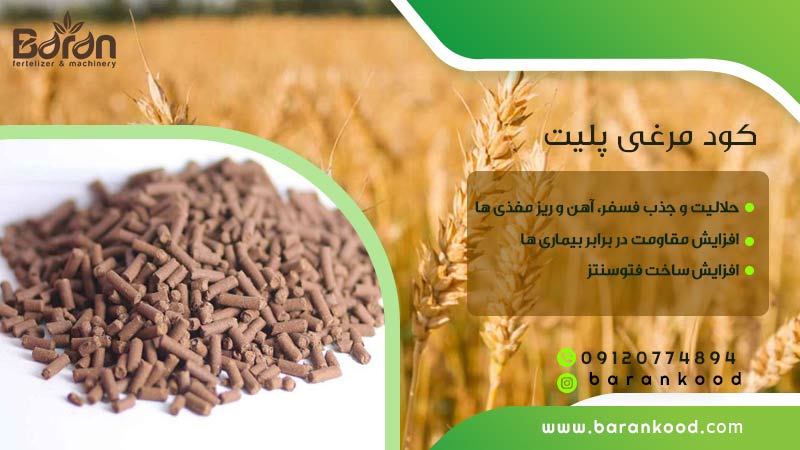 Baran
fertelizer & machinery

کود مرغی پلیت

حلالیت و جذب فسفر، آهن و ریز مغذی ها
افزایش مقاومت در برابر بیماری ها
افزایش ساخت فتوسنتز

09120774894
barankood

www.barankood.com